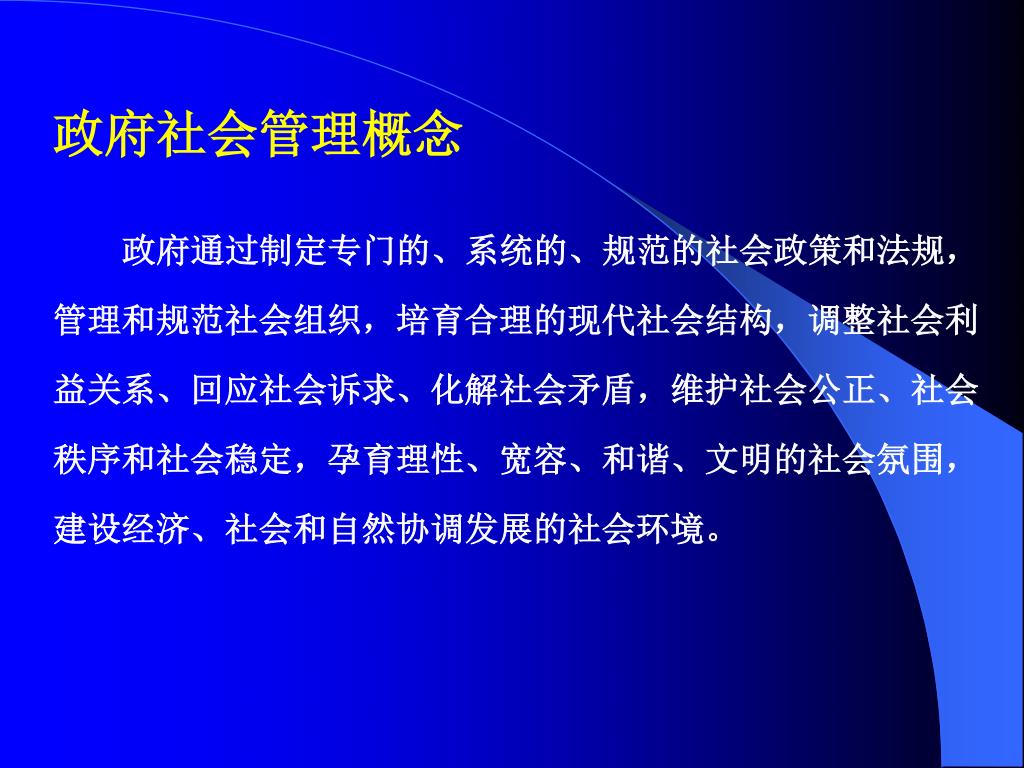 政府社会管理概念

政府通过制定专门的、系统的、规范的社会政策和法规，管理和规范社会组织，培育合理的现代社会结构，调整社会利益关系、回应社会诉求、化解社会矛盾，维护社会公正、社会秩序和社会稳定，孕育理性、宽容、和谐、文明的社会氛围，建设经济、社会和自然协调发展的社会环境。